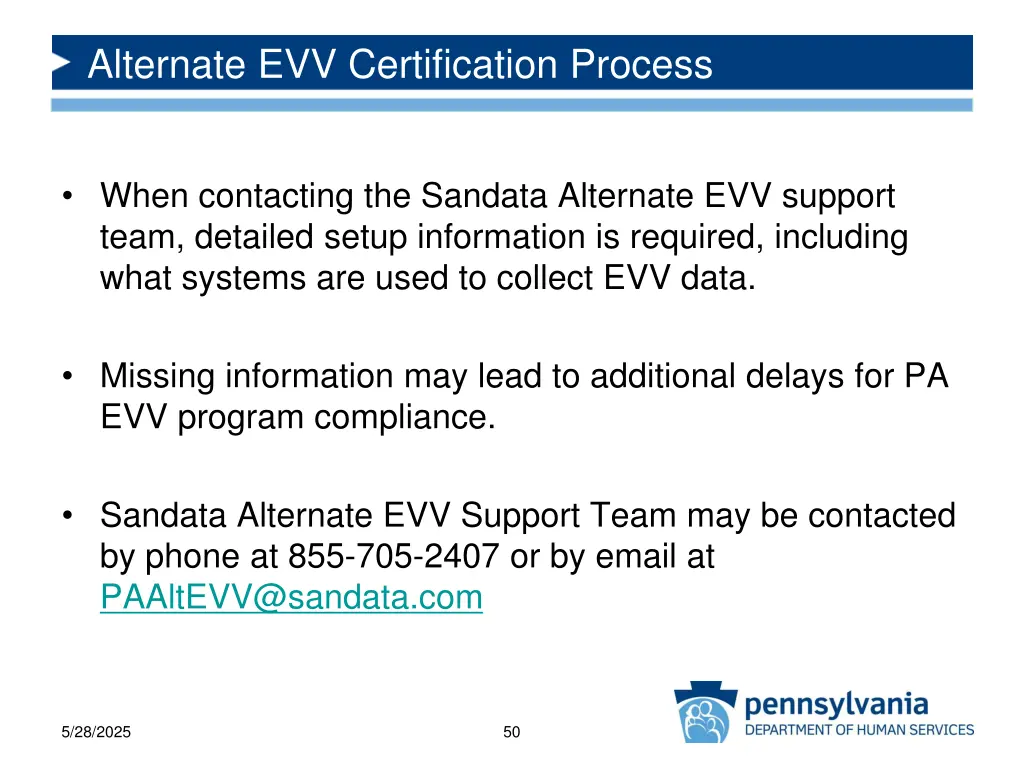 Alternate EVV Certification Process

• When contacting the Sandata Alternate EVV support team, detailed setup information is required, including what systems are used to collect EVV data.

• Missing information may lead to additional delays for PA EVV program compliance.

• Sandata Alternate EVV Support Team may be contacted by phone at 855-705-2407 or by email at PAAltEVV@sandata.com

5/28/2025

50

pennsylvania
DEPARTMENT OF HUMAN SERVICES